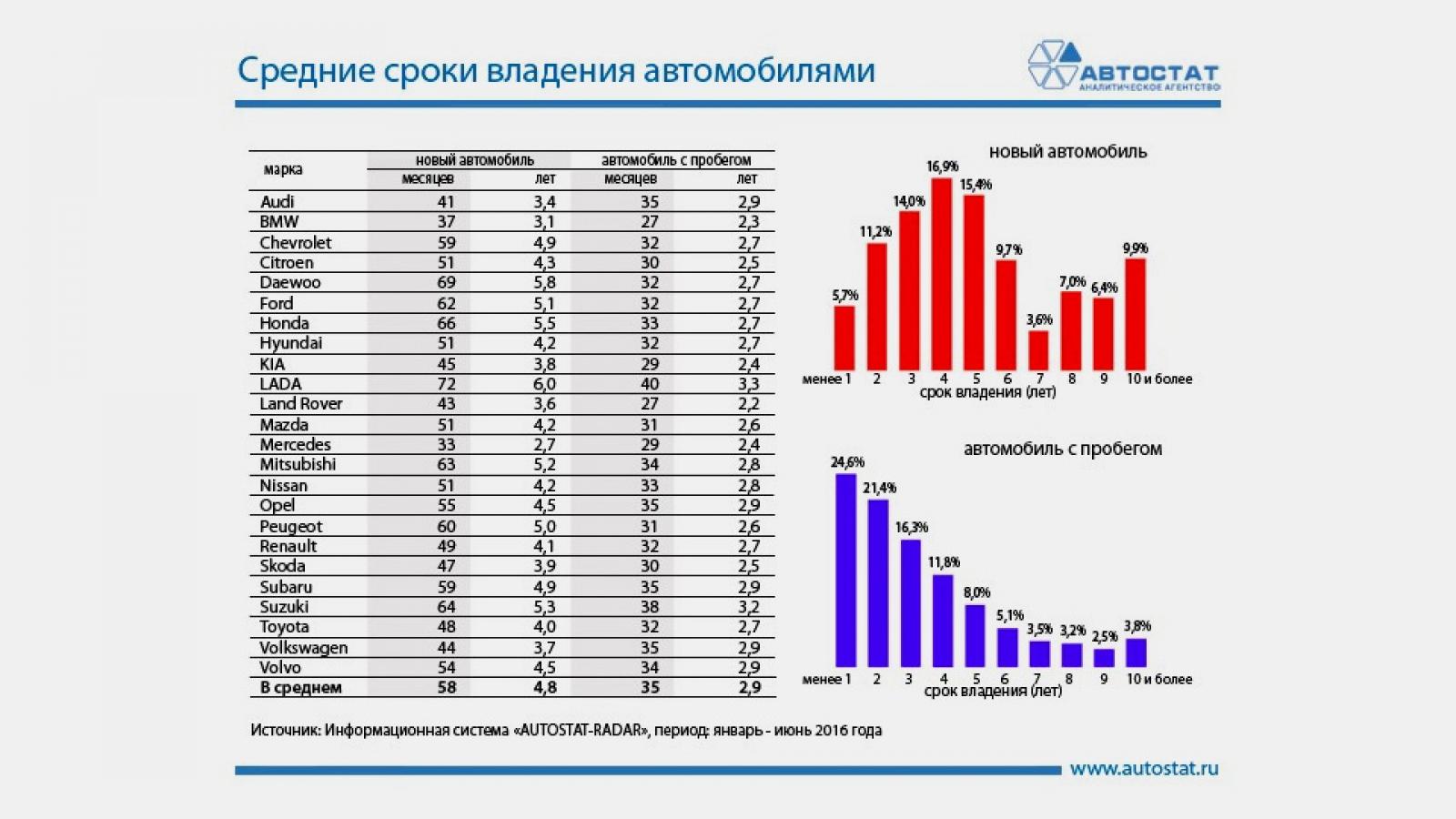 Средние сроки владения автомобилями

АВТОСТАТ
АНАЛИТИЧЕСКОЕ АГЕНТСТВО

| марка | новый автомобиль месяцев | новый автомобиль лет | автомобиль с пробегом месяцев | автомобиль с пробегом лет |
|---|---|---|---|---|
| Audi | 41 | 3,4 | 35 | 2,9 |
| BMW | 37 | 3,1 | 27 | 2,3 |
| Chevrolet | 59 | 4,9 | 32 | 2,7 |
| Citroen | 51 | 4,3 | 30 | 2,5 |
| Daewoo | 69 | 5,8 | 32 | 2,7 |
| Ford | 62 | 5,1 | 32 | 2,7 |
| Honda | 66 | 5,5 | 33 | 2,7 |
| Hyundai | 51 | 4,2 | 32 | 2,7 |
| KIA | 45 | 3,8 | 29 | 2,4 |
| LADA | 72 | 6,0 | 40 | 3,3 |
| Land Rover | 43 | 3,6 | 27 | 2,2 |
| Mazda | 51 | 4,2 | 31 | 2,6 |
| Mercedes | 33 | 2,7 | 29 | 2,4 |
| Mitsubishi | 63 | 5,2 | 34 | 2,8 |
| Nissan | 51 | 4,2 | 33 | 2,8 |
| Opel | 55 | 4,5 | 35 | 2,9 |
| Peugeot | 60 | 5,0 | 31 | 2,6 |
| Renault | 49 | 4,1 | 32 | 2,7 |
| Skoda | 47 | 3,9 | 30 | 2,5 |
| Subaru | 59 | 4,9 | 35 | 2,9 |
| Suzuki | 64 | 5,3 | 38 | 3,2 |
| Toyota | 48 | 4,0 | 32 | 2,7 |
| Volkswagen | 44 | 3,7 | 35 | 2,9 |
| Volvo | 54 | 4,5 | 34 | 2,9 |
| В среднем | 58 | 4,8 | 35 | 2,9 |

новый автомобиль
5,7% 11,2% 14,0% 16,9% 15,4% 9,7% 3,6% 7,0% 6,4% 9,9%
менее 1 2 3 4 5 6 7 8 9 10 и более
срок владения (лет)

автомобиль с пробегом
24,6% 21,4% 16,3% 11,8% 8,0% 5,1% 3,5% 3,2% 2,5% 3,8%
менее 1 2 3 4 5 6 7 8 9 10 и более
срок владения (лет)

Источник: Информационная система «AUTOSTAT-RADAR», период: январь - июнь 2016 года

www.autostat.ru